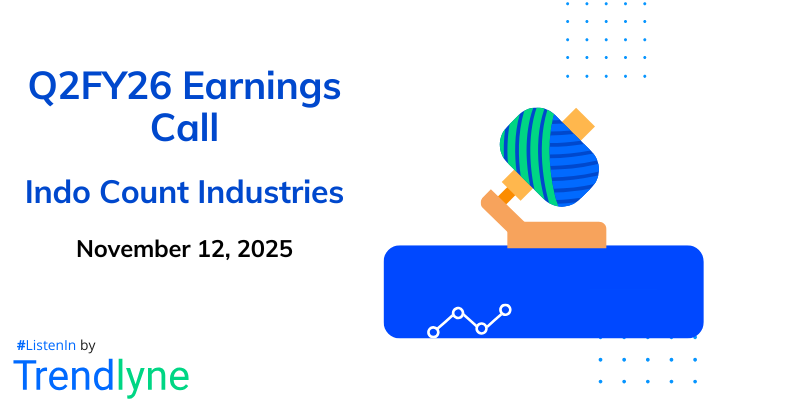 Q2FY26 Earnings Call

Indo Count Industries

November 12, 2025

#ListenIn by
Trendlyne